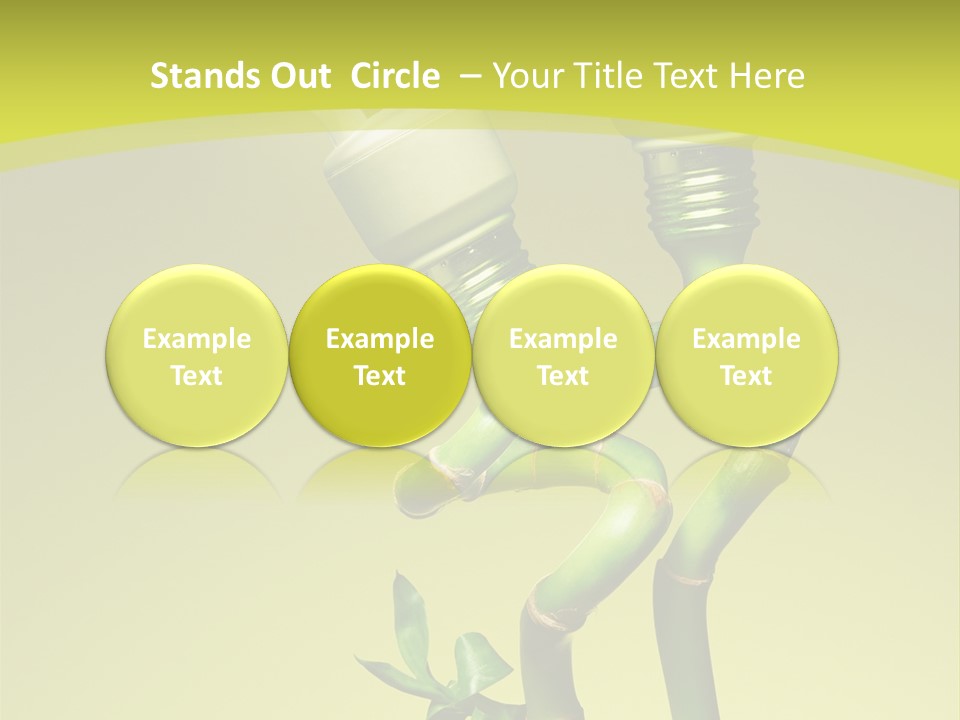 Stands Out Circle – Your Title Text Here

Example Text

Example Text

Example Text

Example Text